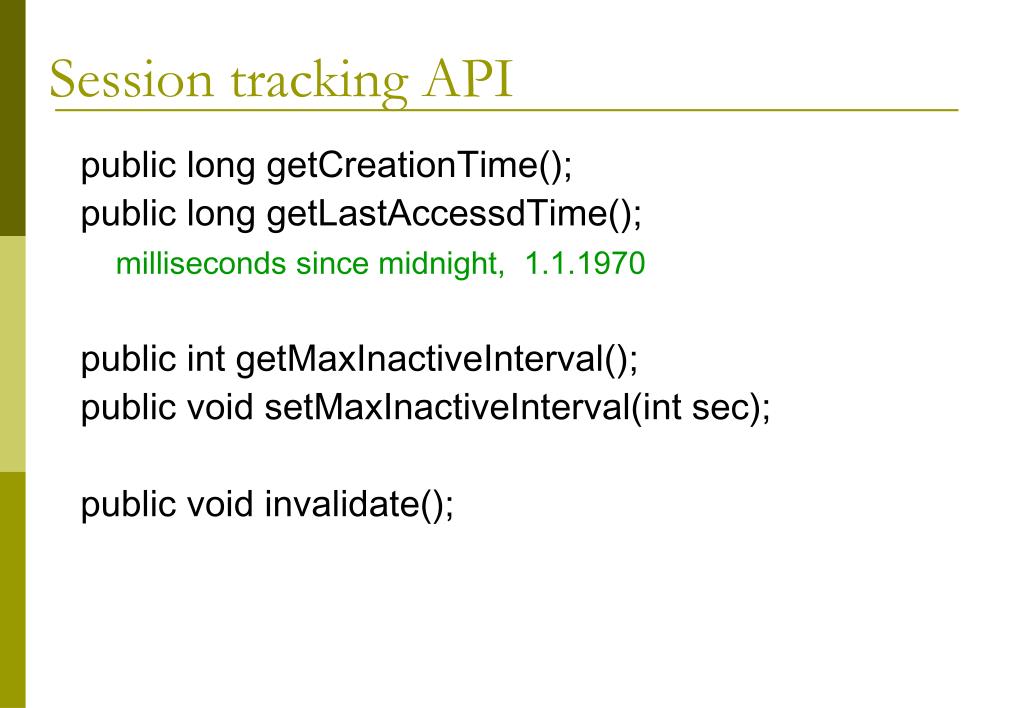 Session tracking API

public long getCreationTime();
public long getLastAccessdTime();
milliseconds since midnight, 1.1.1970

public int getMaxInactiveInterval();
public void setMaxInactiveInterval(int sec);

public void invalidate();